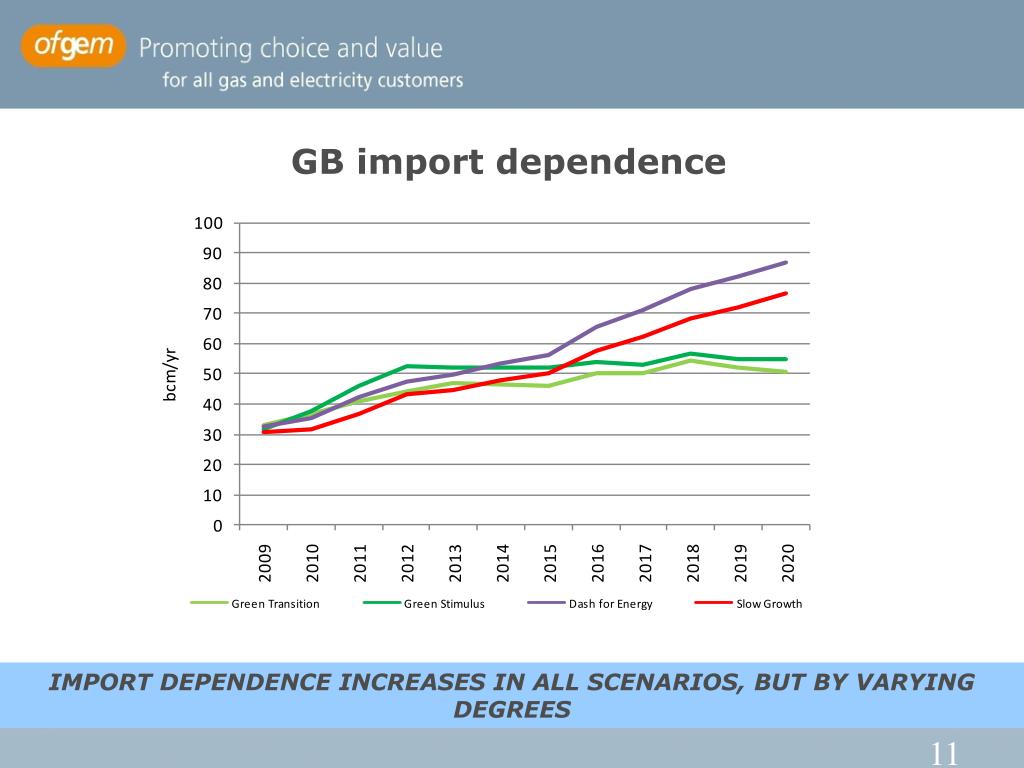 ofgem Promoting choice and value
for all gas and electricity customers

GB import dependence

100
90
80
70
60
50
40
30
20
10
0

bcm/yr

2009 2010 2011 2012 2013 2014 2015 2016 2017 2018 2019 2020

Green Transition
Green Stimulus
Dash for Energy
Slow Growth

IMPORT DEPENDENCE INCREASES IN ALL SCENARIOS, BUT BY VARYING DEGREES

11